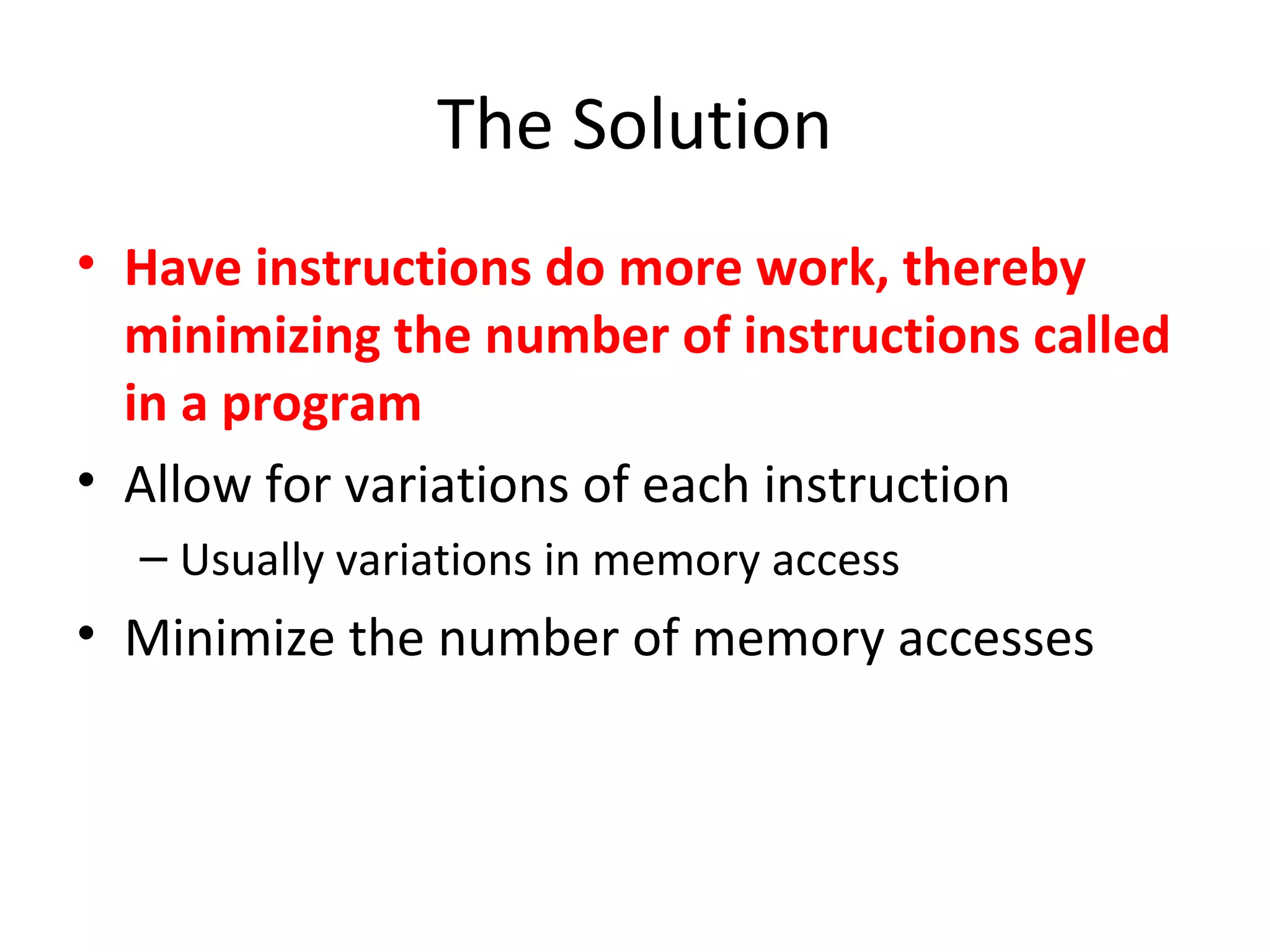 The Solution

• Have instructions do more work, thereby minimizing the number of instructions called in a program
• Allow for variations of each instruction
– Usually variations in memory access
• Minimize the number of memory accesses